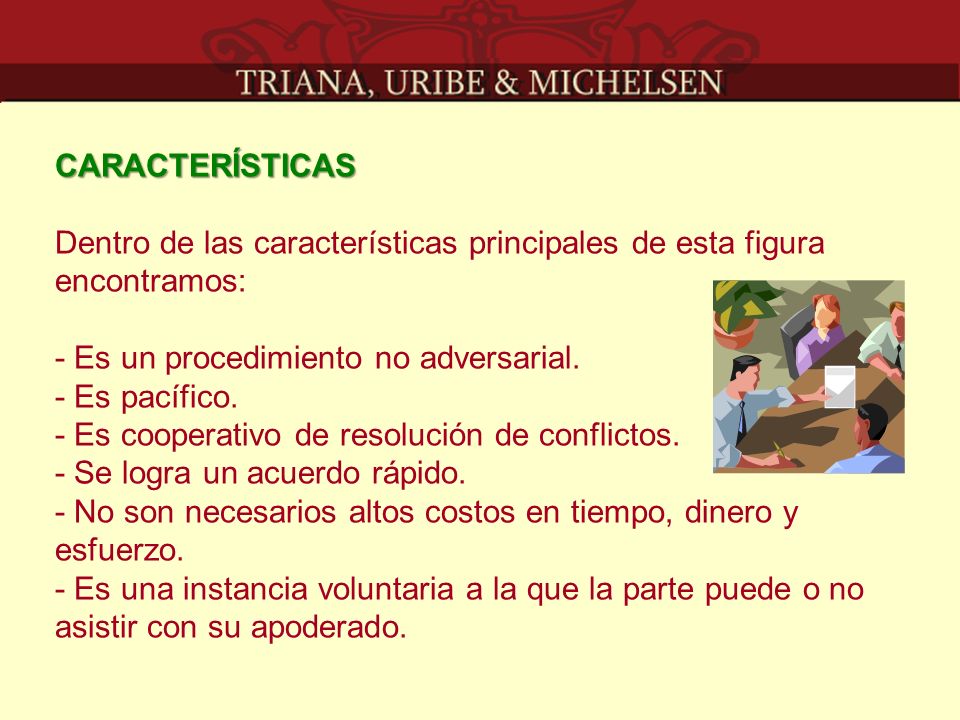 TRIANA, URIBE & MICHELSEN

CARACTERÍSTICAS

Dentro de las características principales de esta figura encontramos:

- Es un procedimiento no adversarial.
- Es pacífico.
- Es cooperativo de resolución de conflictos.
- Se logra un acuerdo rápido.
- No son necesarios altos costos en tiempo, dinero y esfuerzo.
- Es una instancia voluntaria a la que la parte puede o no asistir con su apoderado.